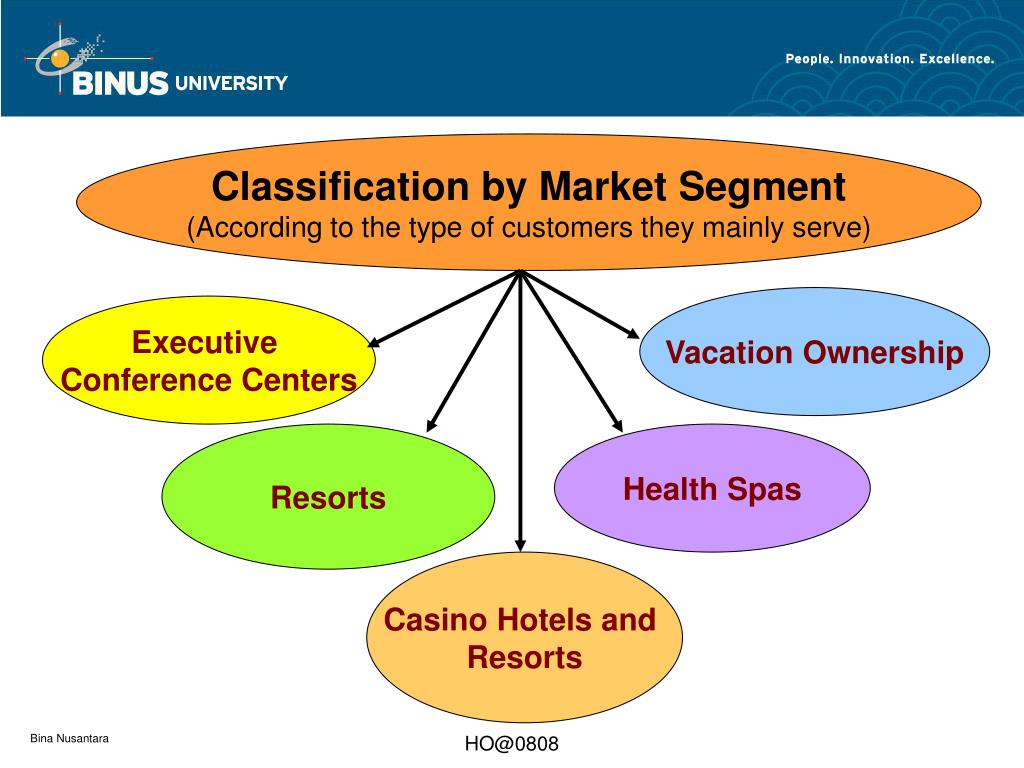 BINUS UNIVERSITY

People. Innovation. Excellence.

Classification by Market Segment
(According to the type of customers they mainly serve)

Executive Conference Centers

Vacation Ownership

Resorts

Health Spas

Casino Hotels and Resorts

Bina Nusantara

HO@0808